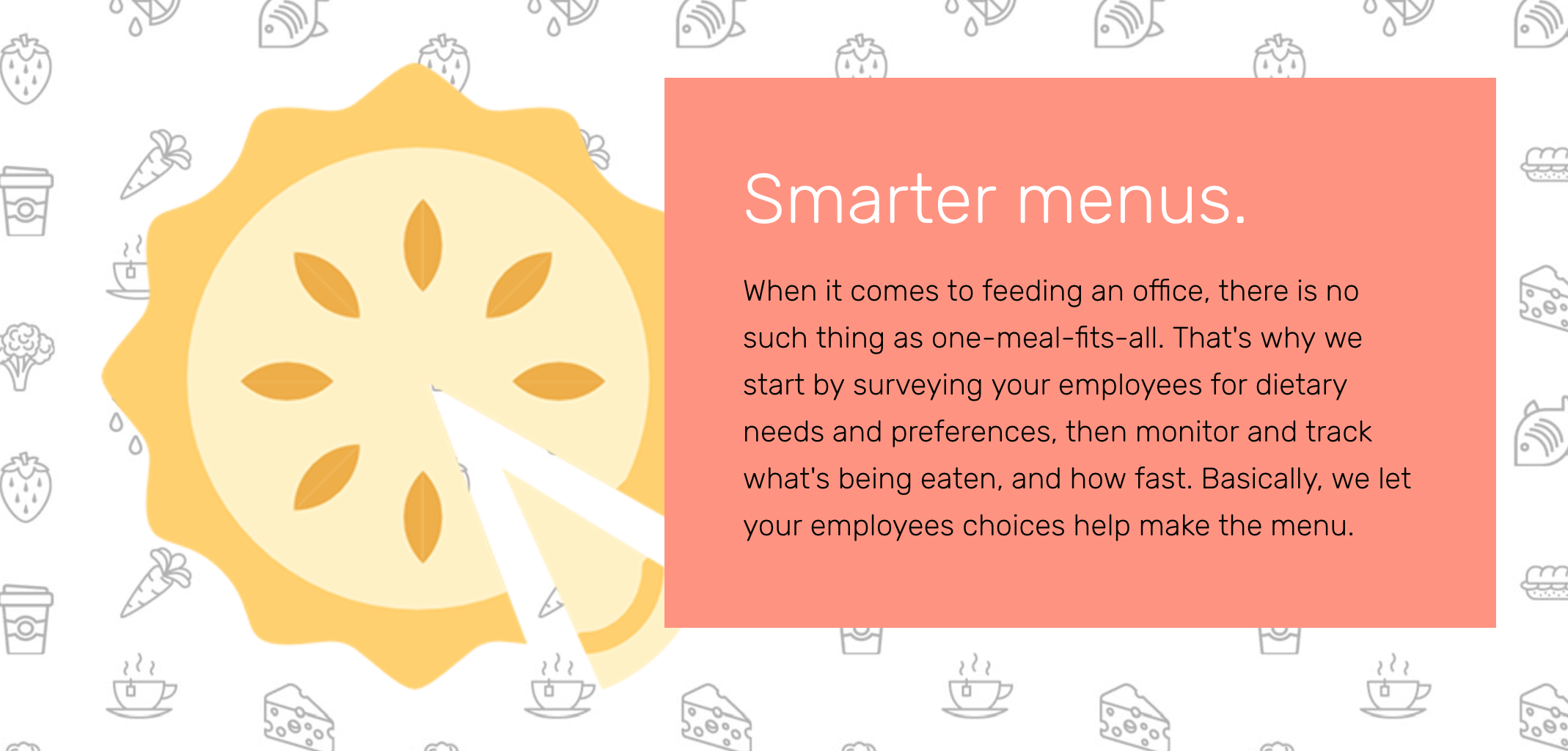 Smarter menus.

When it comes to feeding an office, there is no such thing as one-meal-fits-all. That's why we start by surveying your employees for dietary needs and preferences, then monitor and track what's being eaten, and how fast. Basically, we let your employees choices help make the menu.